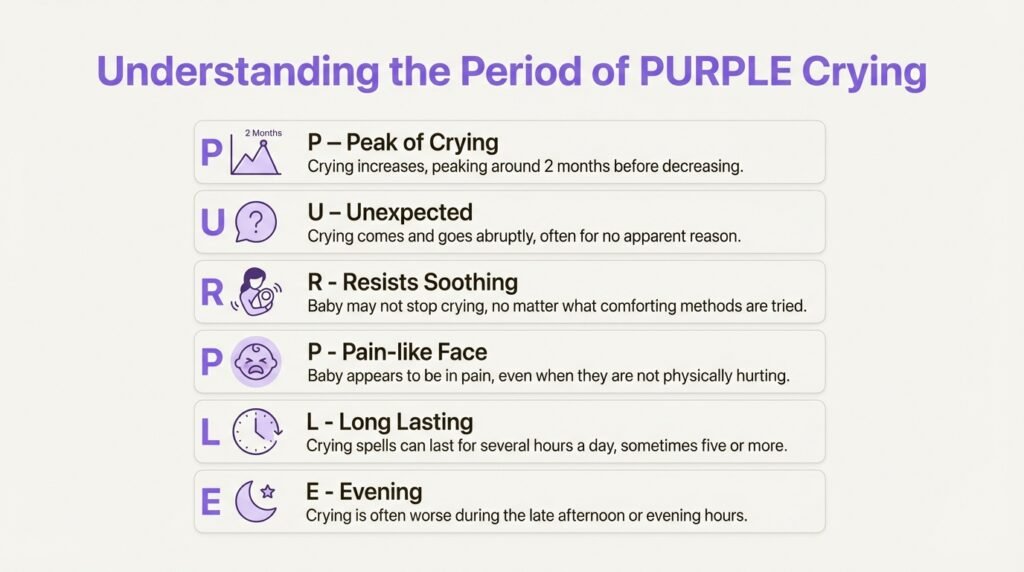 Understanding the Period of PURPLE Crying

P 2 Months P – Peak of Crying
Crying increases, peaking around 2 months before decreasing.

U ? U – Unexpected
Crying comes and goes abruptly, often for no apparent reason.

R R - Resists Soothing
Baby may not stop crying, no matter what comforting methods are tried.

P P - Pain-like Face
Baby appears to be in pain, even when they are not physically hurting.

L L - Long Lasting
Crying spells can last for several hours a day, sometimes five or more.

E E - Evening
Crying is often worse during the late afternoon or evening hours.